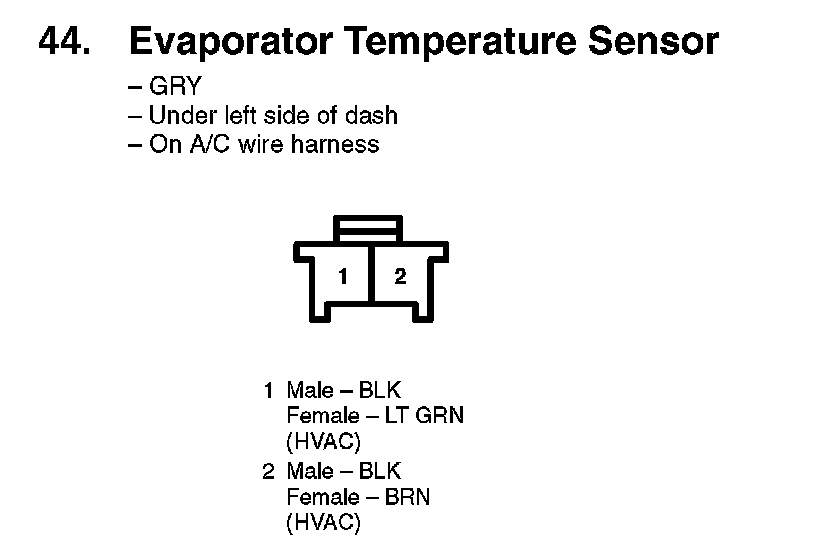 44. Evaporator Temperature Sensor

– GRY
– Under left side of dash
– On A/C wire harness

1 2

1 Male – BLK
Female – LT GRN
(HVAC)
2 Male – BLK
Female – BRN
(HVAC)